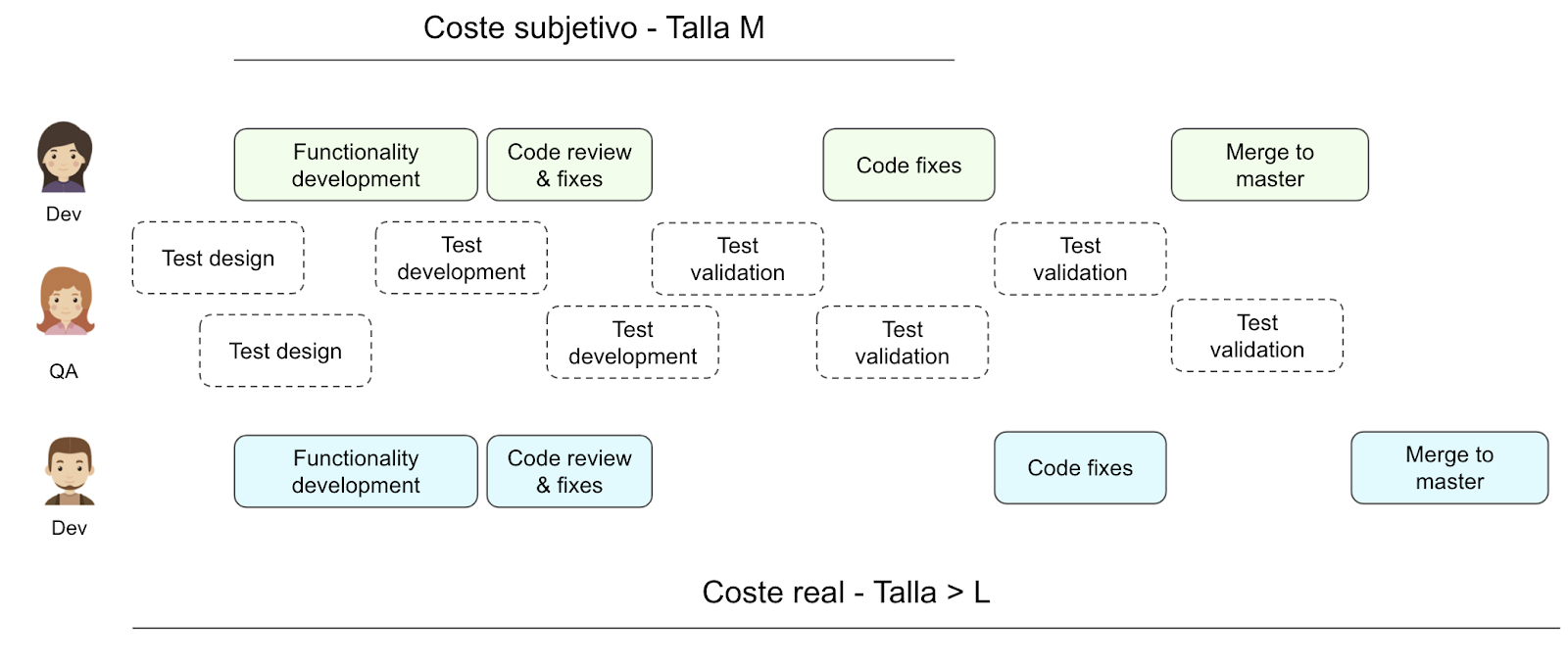 Coste subjetivo - Talla M

Dev

Functionality development

Code review & fixes

Code fixes

Merge to master

QA

Test design

Test development

Test validation

Test validation

Test design

Test development

Test validation

Test validation

Dev

Functionality development

Code review & fixes

Code fixes

Merge to master

Coste real - Talla > L